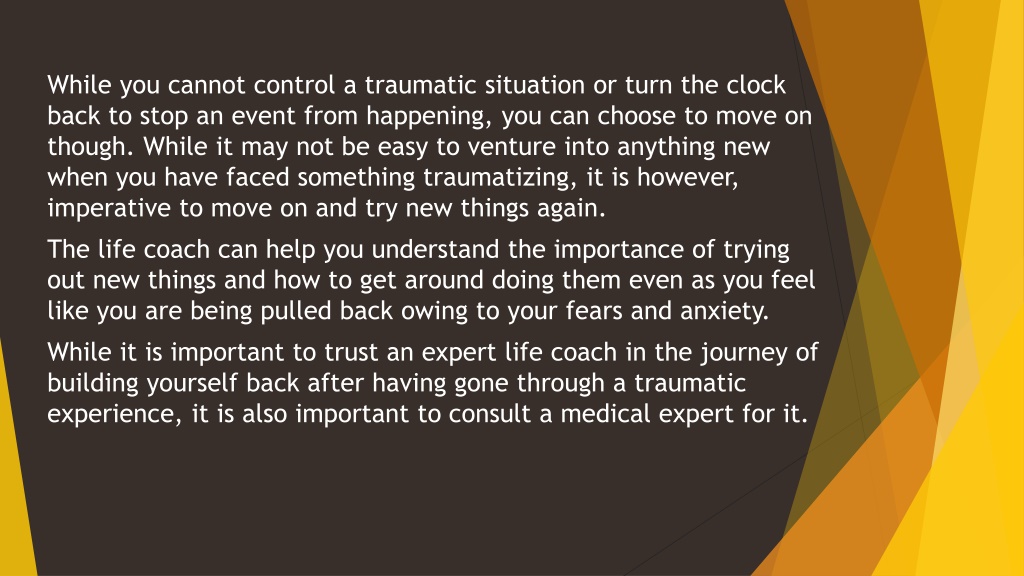 While you cannot control a traumatic situation or turn the clock back to stop an event from happening, you can choose to move on though. While it may not be easy to venture into anything new when you have faced something traumatizing, it is however, imperative to move on and try new things again.

The life coach can help you understand the importance of trying out new things and how to get around doing them even as you feel like you are being pulled back owing to your fears and anxiety.

While it is important to trust an expert life coach in the journey of building yourself back after having gone through a traumatic experience, it is also important to consult a medical expert for it.